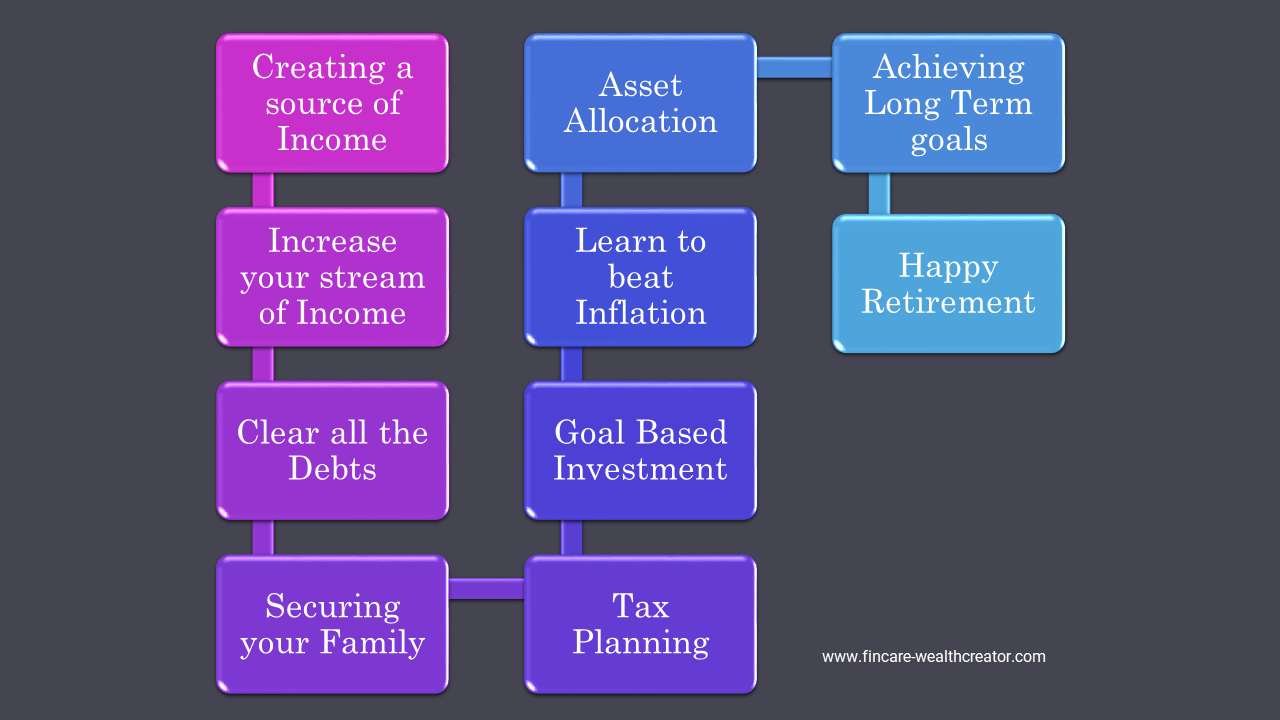 Creating a source of Income

Increase your stream of Income

Clear all the Debts

Securing your Family

Tax Planning

Goal Based Investment

Learn to beat Inflation

Asset Allocation

Achieving Long Term goals

Happy Retirement

www.fincare-wealthcreator.com